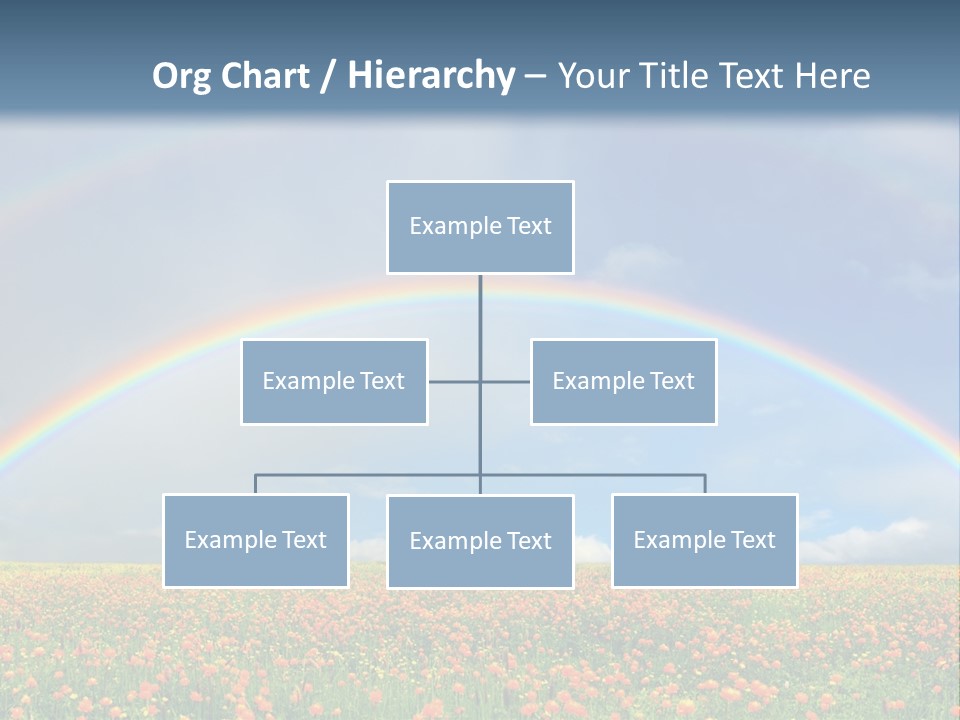 Org Chart / Hierarchy – Your Title Text Here

Example Text

Example Text

Example Text

Example Text

Example Text

Example Text